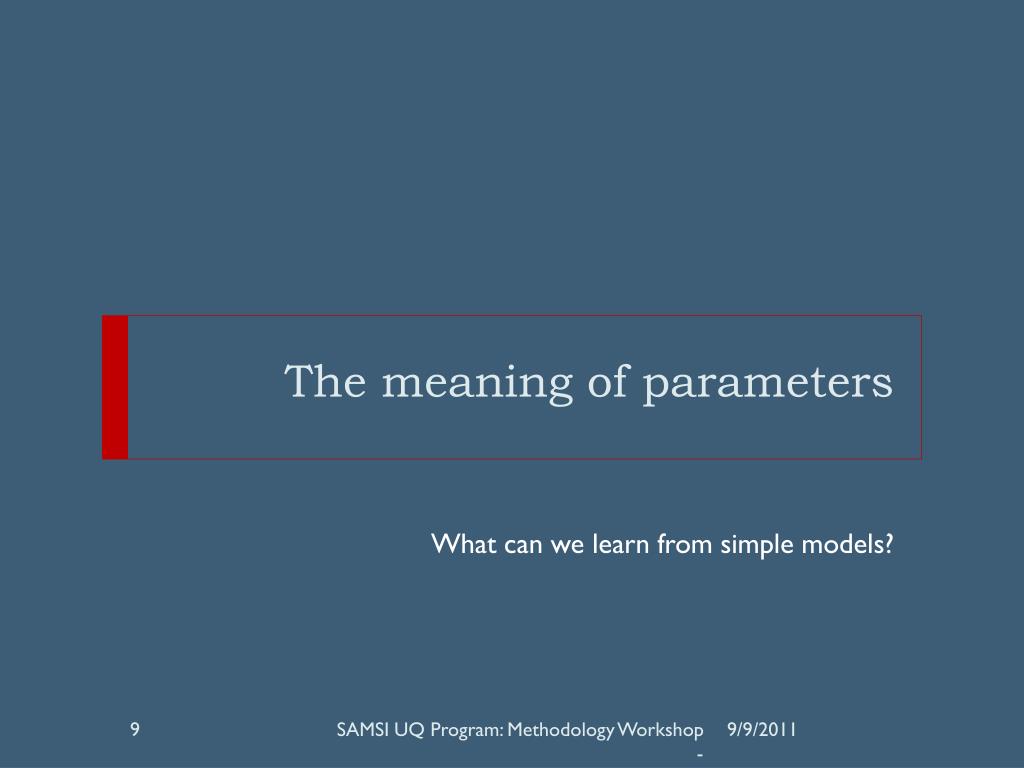 The meaning of parameters

What can we learn from simple models?

9

SAMSI UQ Program: Methodology Workshop -

9/9/2011